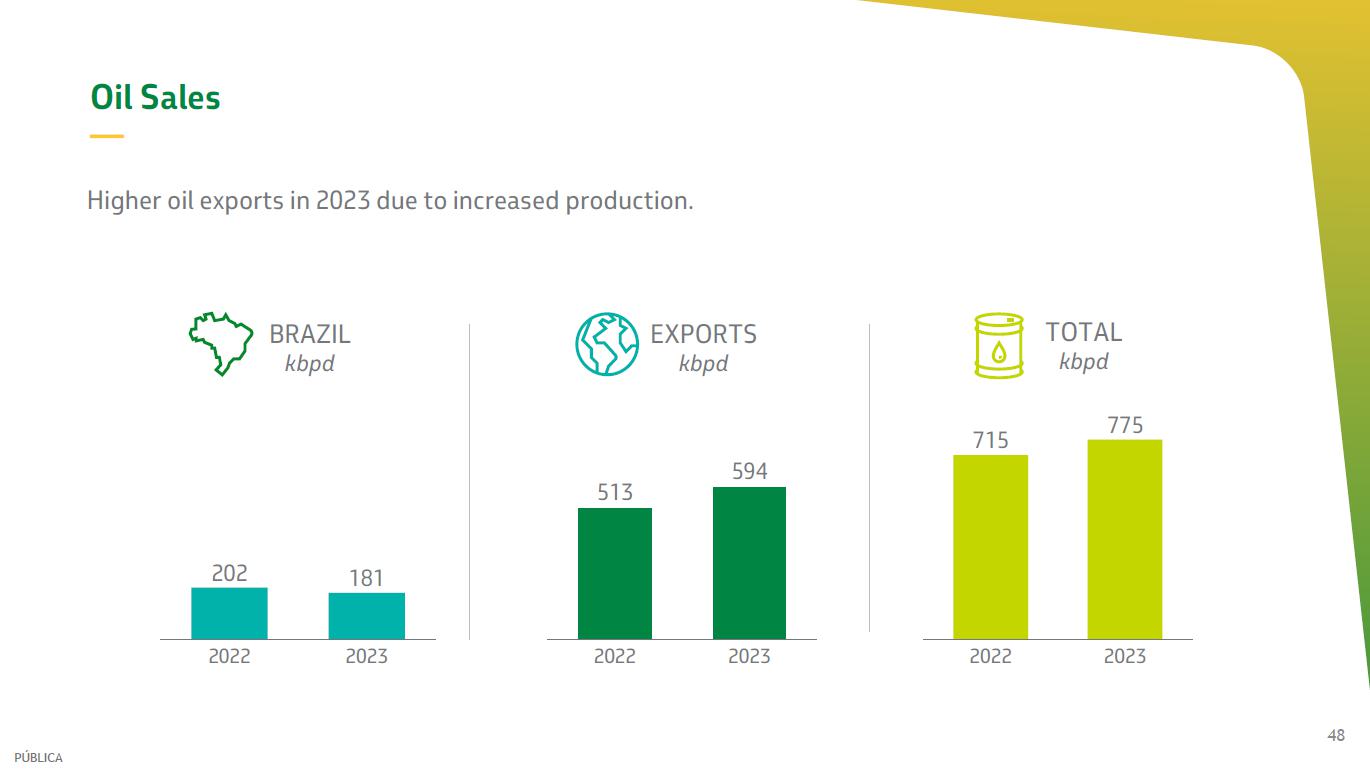 Oil Sales

Higher oil exports in 2023 due to increased production.

BRAZIL
kbpd

202 181
2022 2023

EXPORTS
kbpd

513 594
2022 2023

TOTAL
kbpd

715 775
2022 2023

48

PÚBLICA